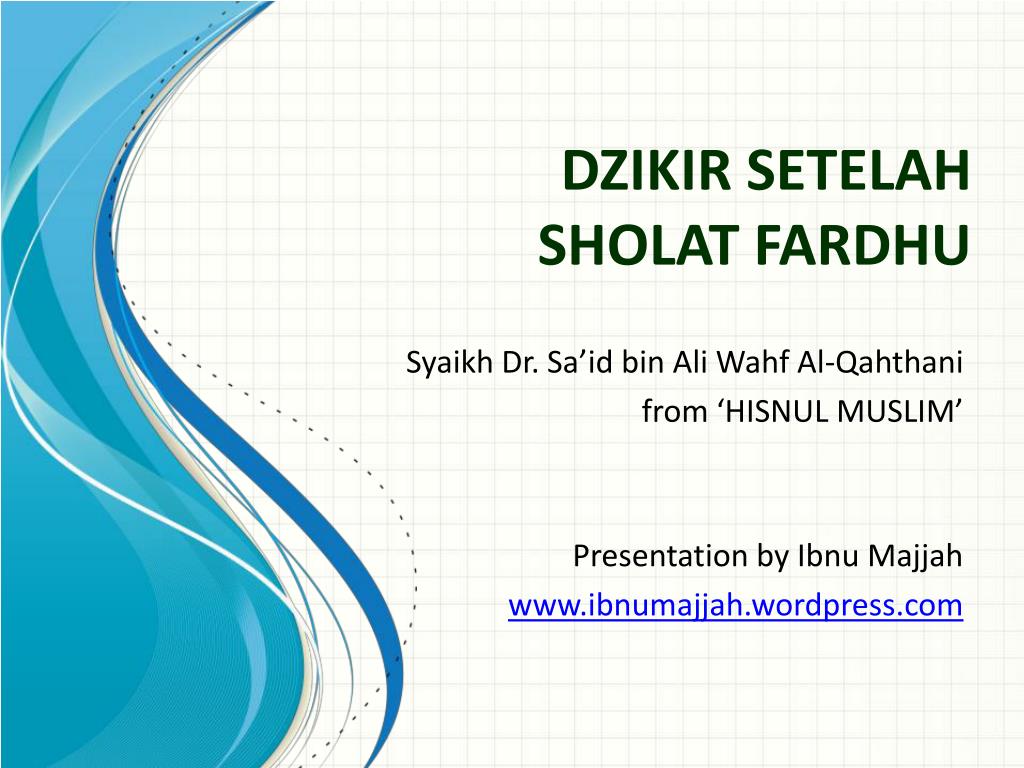 DZIKIR SETELAH SHOLAT FARDHU

Syaikh Dr. Sa’id bin Ali Wahf Al-Qahthani
from ‘HISNUL MUSLIM’

Presentation by Ibnu Majjah
www.ibnumajjah.wordpress.com